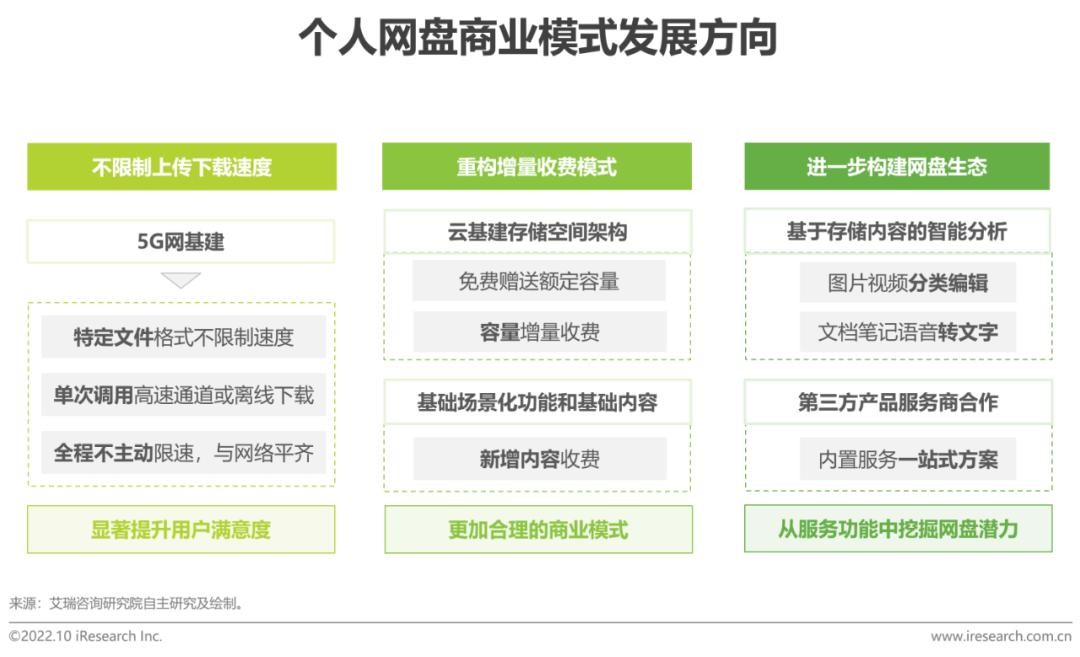 个人网盘商业模式发展方向

不限制上传下载速度

5G网基建

特定文件格式不限制速度

单次调用高速通道或离线下载

全程不主动限速，与网络平齐

显著提升用户满意度

重构增量收费模式

云基建存储空间架构

免费赠送额定容量

容量增量收费

基础场景化功能和基础内容

新增内容收费

更加合理的商业模式

进一步构建网盘生态

基于存储内容的智能分析

图片视频分类编辑

文档笔记语音转文字

第三方产品服务商合作

内置服务一站式方案

从服务功能中挖掘网盘潜力

来源：艾瑞咨询研究院自主研究及绘制。

©2022.10 iResearch Inc.

www.iresearch.com.cn